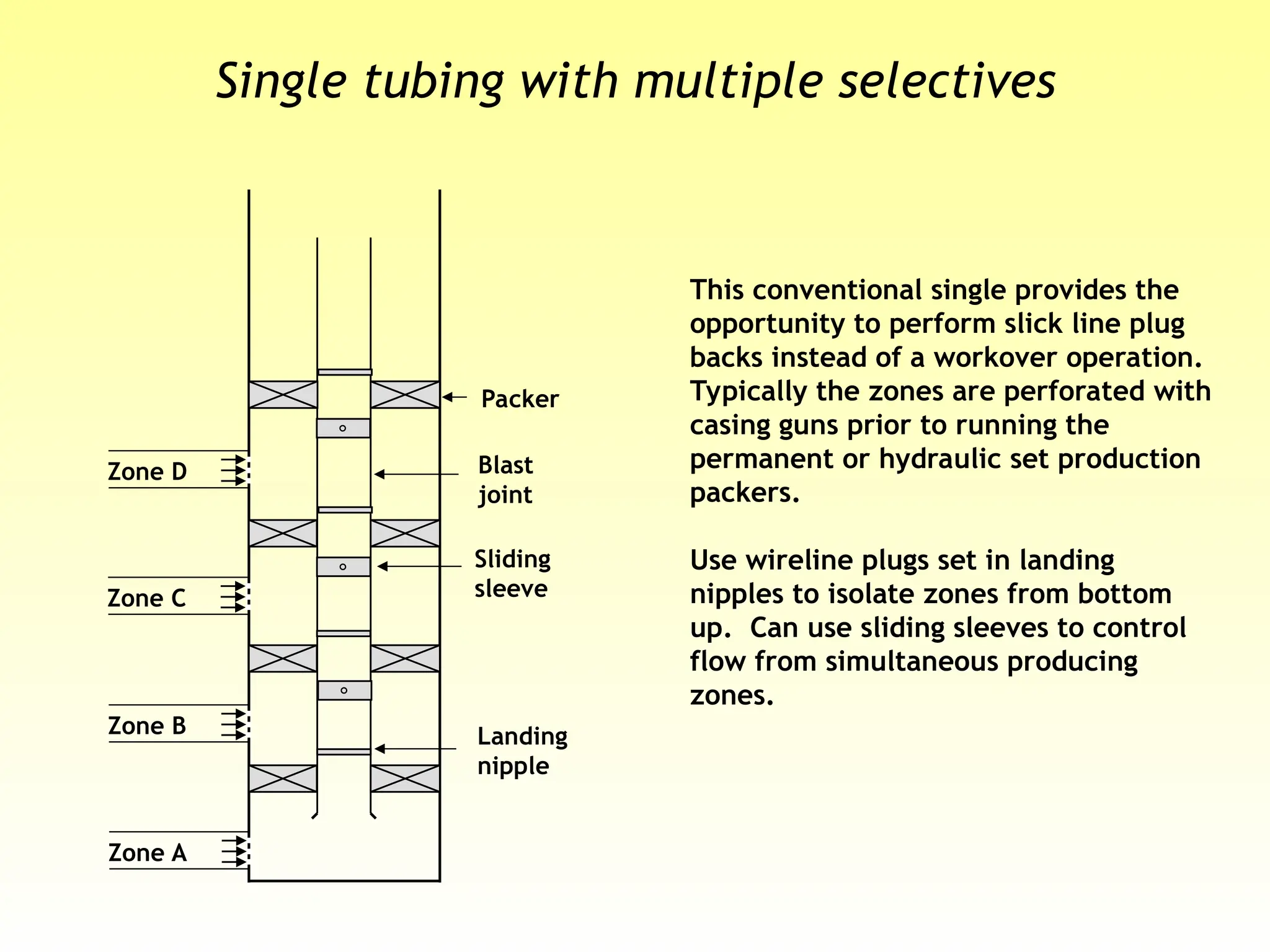 Single tubing with multiple selectives

Zone D

Zone C

Zone B

Zone A

Packer

Blast joint

Sliding sleeve

Landing nipple

This conventional single provides the opportunity to perform slick line plug backs instead of a workover operation. Typically the zones are perforated with casing guns prior to running the permanent or hydraulic set production packers.

Use wireline plugs set in landing nipples to isolate zones from bottom up. Can use sliding sleeves to control flow from simultaneous producing zones.